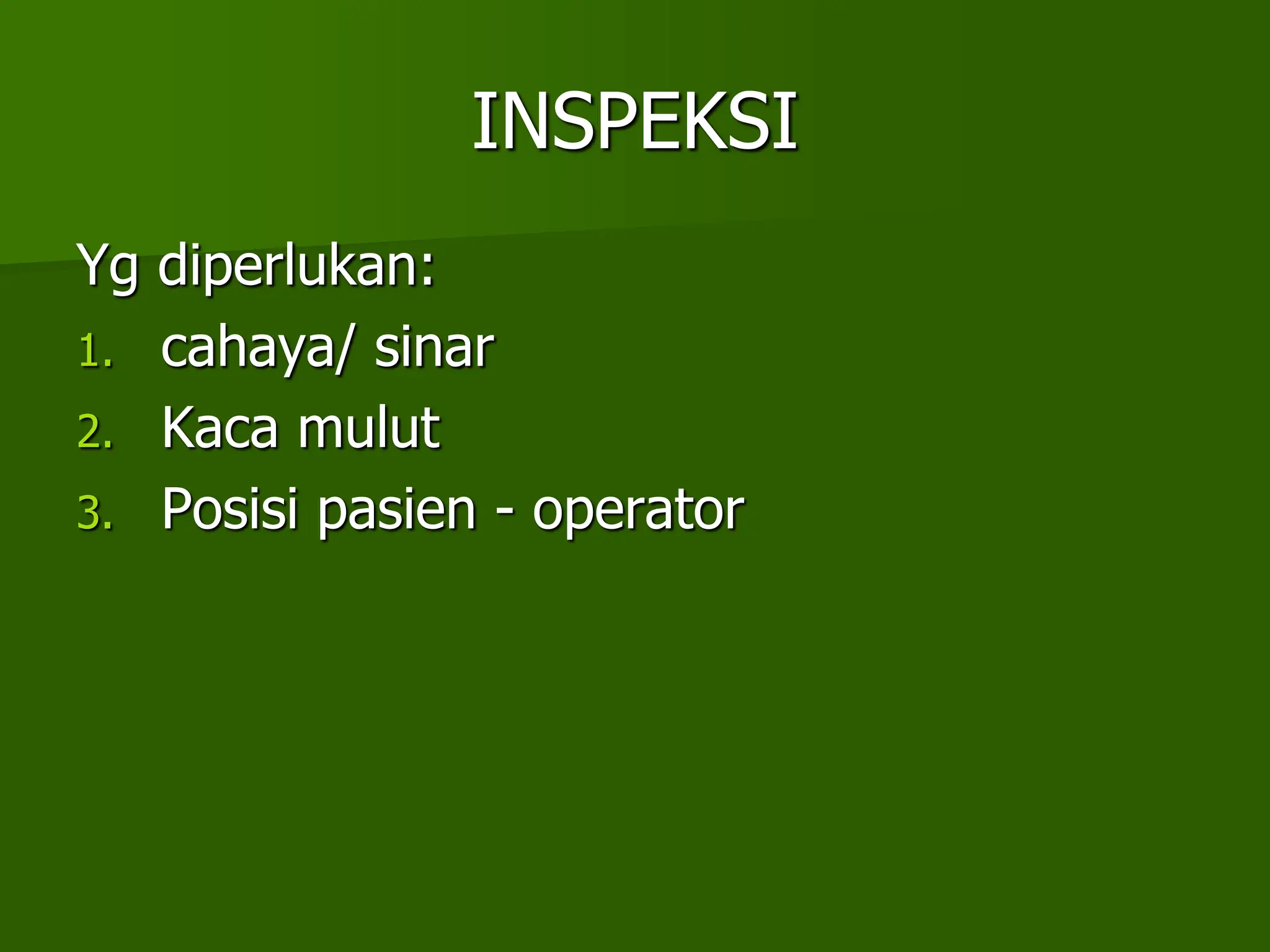 INSPEKSI

Yg diperlukan:

1. cahaya/ sinar
2. Kaca mulut
3. Posisi pasien - operator